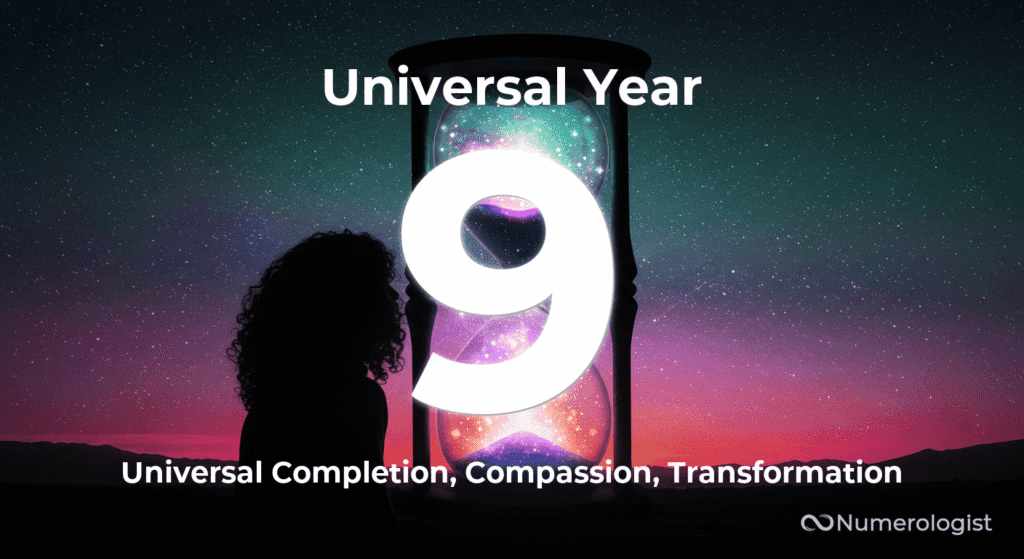 Universal Year

9

Universal Completion, Compassion, Transformation

Numerologist